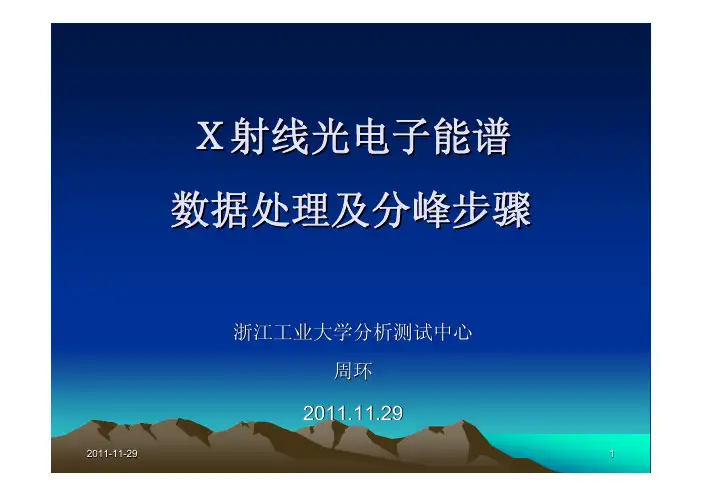 X射线光电子能谱
数据处理及分峰步骤

浙江工业大学分析测试中心
周环
2011.11.29

2011-11-29
1